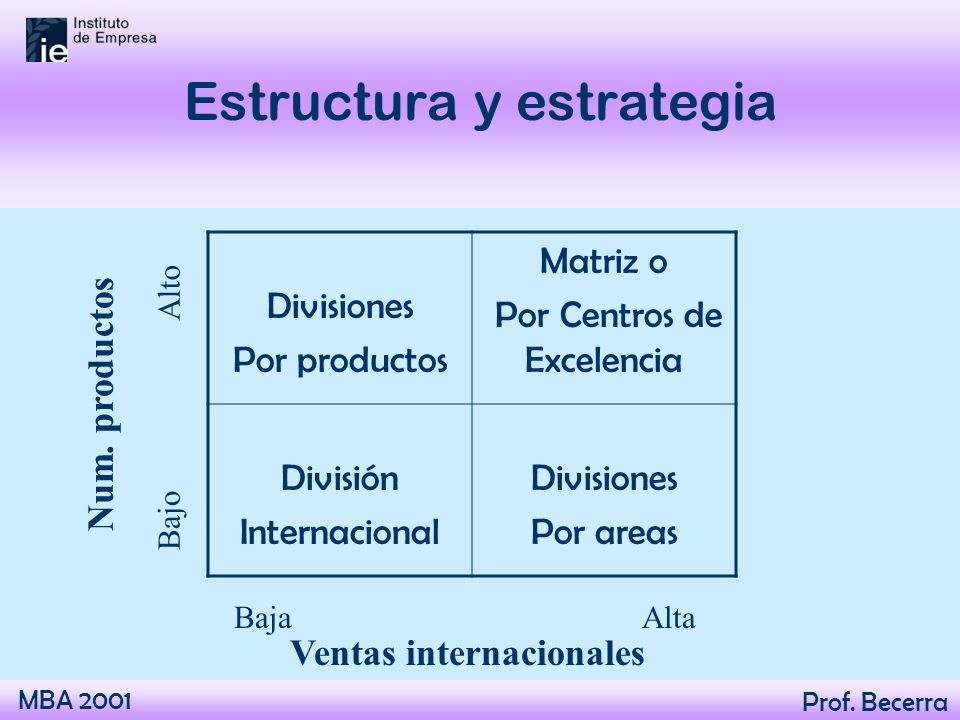 ie Instituto de Empresa

Estructura y estrategia

Num. productos

Alto

Bajo

| Divisiones Por productos | Matriz o Por Centros de Excelencia |
|---|---|
| División Internacional | Divisiones Por areas |

Baja

Alta

Ventas internacionales

MBA 2001

Prof. Becerra